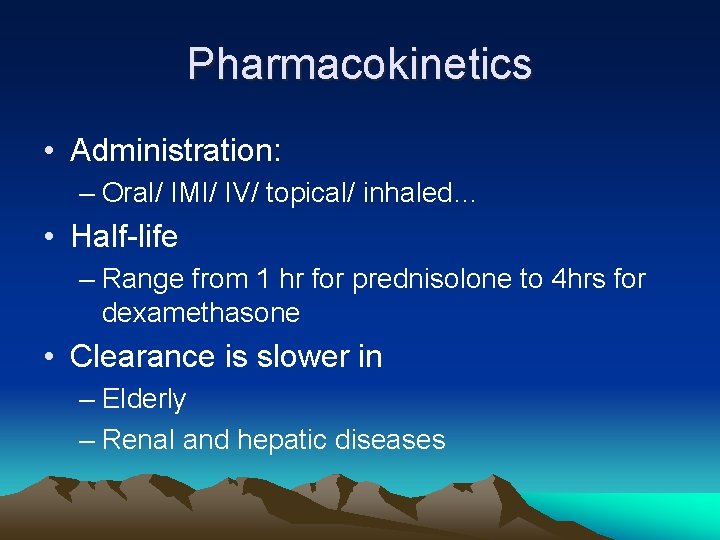 Pharmacokinetics

• Administration:
– Oral/ IMI/ IV/ topical/ inhaled…

• Half-life
– Range from 1 hr for prednisolone to 4hrs for dexamethasone

• Clearance is slower in
– Elderly
– Renal and hepatic diseases